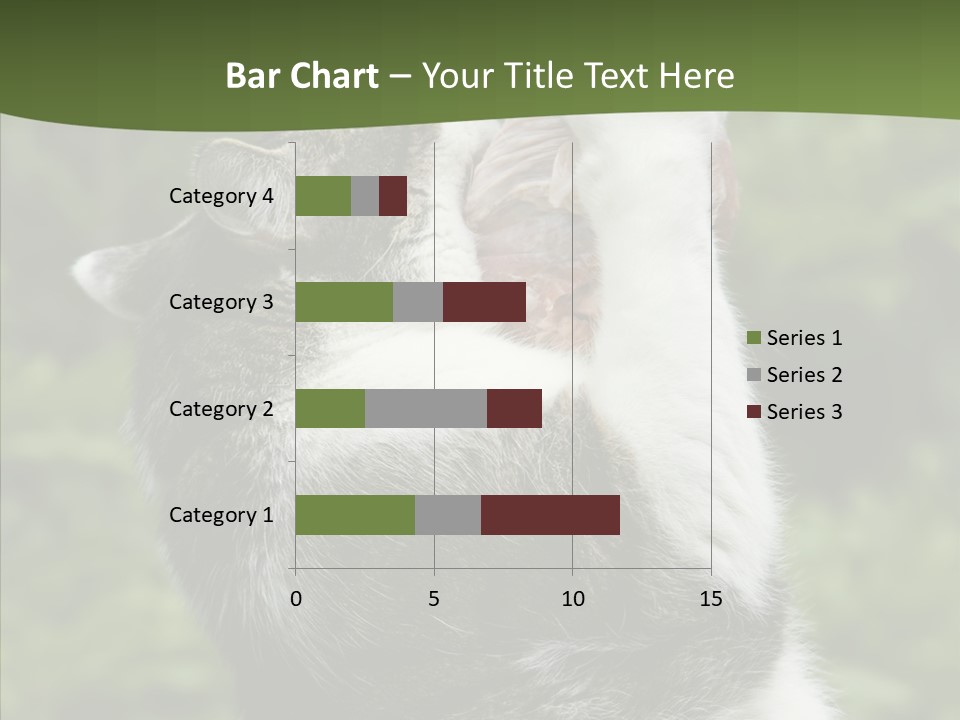 Bar Chart – Your Title Text Here

Category 4
Category 3
Category 2
Category 1

0
5
10
15

Series 1
Series 2
Series 3